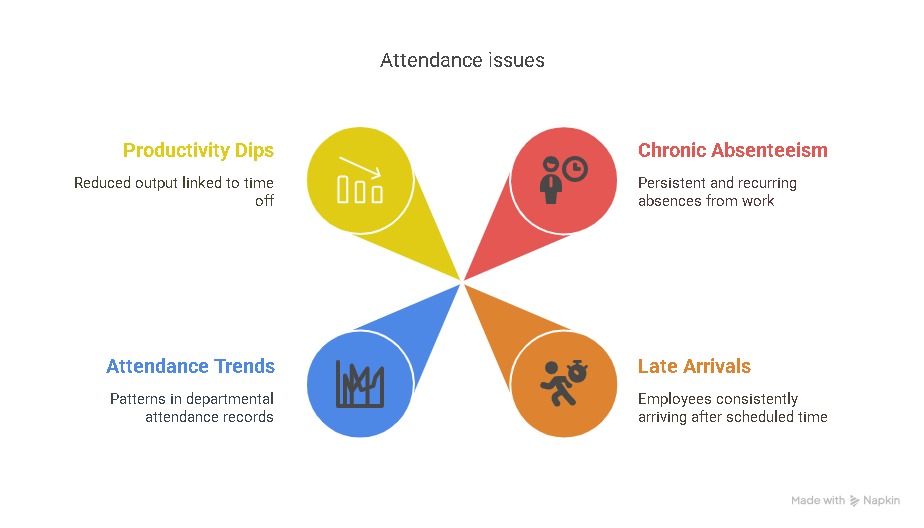 Attendance issues

Productivity Dips

Reduced output linked to time off

Chronic Absenteeism

Persistent and recurring absences from work

Attendance Trends

Patterns in departmental attendance records

Late Arrivals

Employees consistently arriving after scheduled time

Made with Napkin